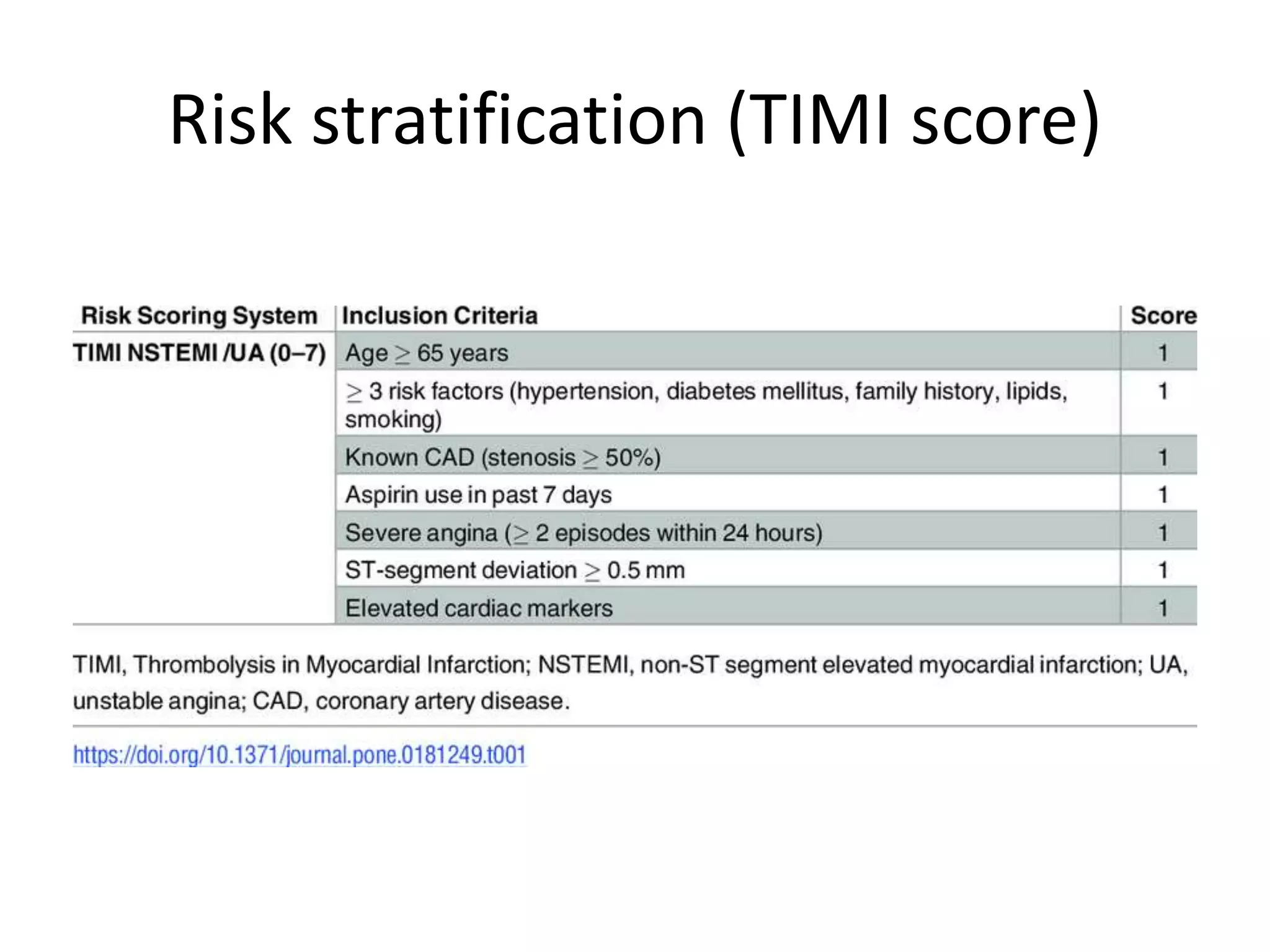 Risk stratification (TIMI score)

| Risk Scoring System | Inclusion Criteria | Score |
|---|---|---|
| TIMI NSTEMI /UA (0–7) | Age $\geq$ 65 years | 1 |
| | $\geq$ 3 risk factors (hypertension, diabetes mellitus, family history, lipids, smoking) | 1 |
| | Known CAD (stenosis $\geq$ 50%) | 1 |
| | Aspirin use in past 7 days | 1 |
| | Severe angina ($\geq$ 2 episodes within 24 hours) | 1 |
| | ST-segment deviation $\geq$ 0.5 mm | 1 |
| | Elevated cardiac markers | 1 |

TIMI, Thrombolysis in Myocardial Infarction; NSTEMI, non-ST segment elevated myocardial infarction; UA, unstable angina; CAD, coronary artery disease.

https://doi.org/10.1371/journal.pone.0181249.t001